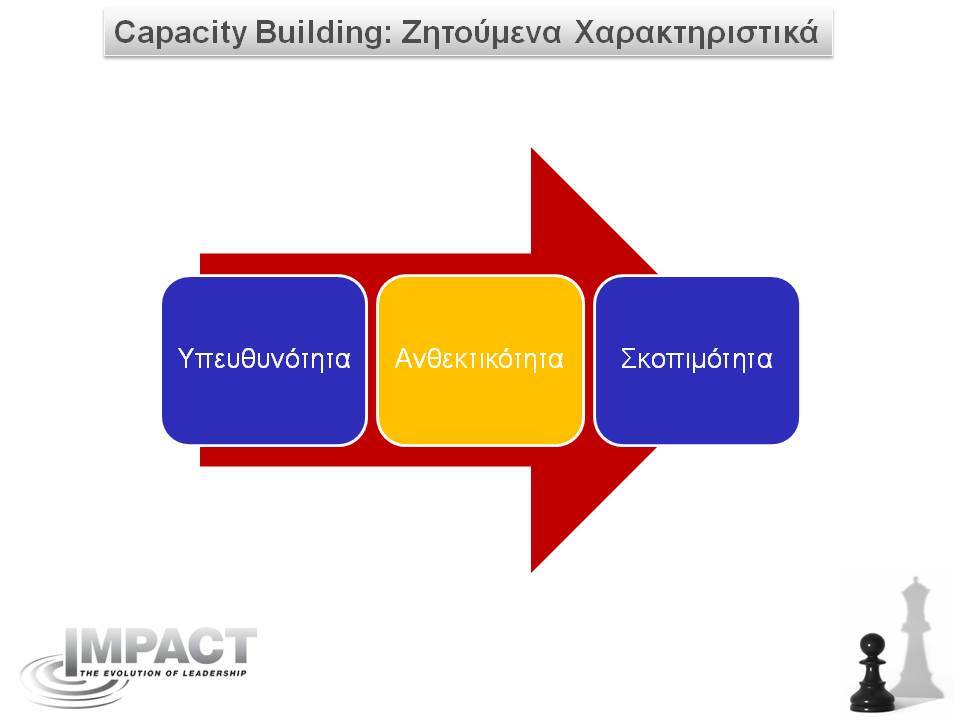 Capacity Building: Ζητούμενα Χαρακτηριστικά

Υπευθυνότητα

Ανθεκτικότητα

Σκοπιμότητα

IMPACT
THE EVOLUTION OF LEADERSHIP